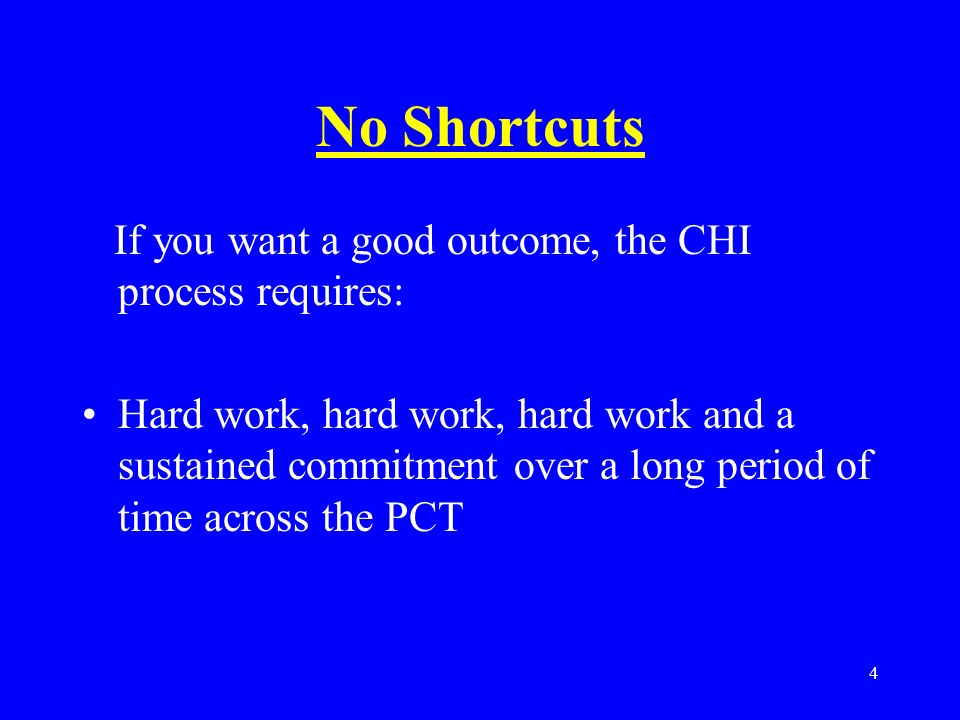 No Shortcuts

If you want a good outcome, the CHI process requires:

• Hard work, hard work, hard work and a sustained commitment over a long period of time across the PCT

4